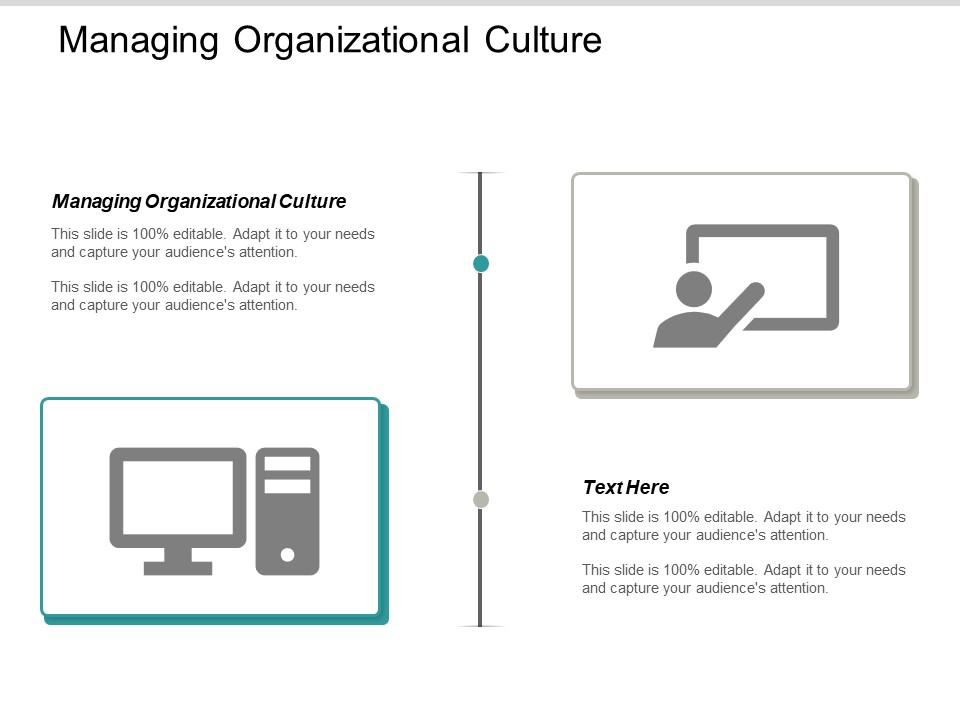 Managing Organizational Culture

Managing Organizational Culture

This slide is 100% editable. Adapt it to your needs and capture your audience's attention.

This slide is 100% editable. Adapt it to your needs and capture your audience's attention.

Text Here

This slide is 100% editable. Adapt it to your needs and capture your audience's attention.

This slide is 100% editable. Adapt it to your needs and capture your audience's attention.